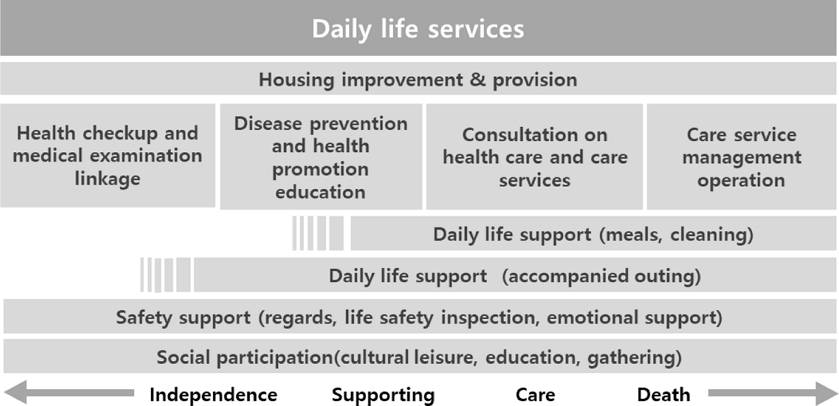 Daily life services

Housing improvement & provision

Health checkup and medical examination linkage

Disease prevention and health promotion education

Consultation on health care and care services

Care service management operation

Daily life support (meals, cleaning)

Daily life support (accompanied outing)

Safety support (regards, life safety inspection, emotional support)

Social participation(cultural leisure, education, gathering)

Independence Supporting Care Death